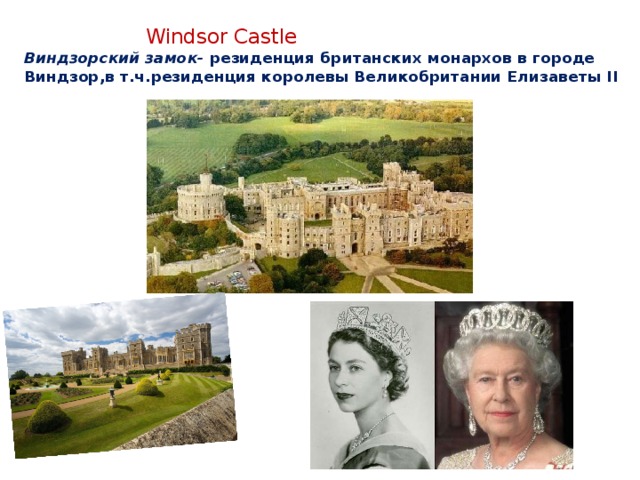 Windsor Castle

Виндзорский замок- резиденция британских монархов в городе Виндзор,в т.ч.резиденция королевы Великобритании Елизаветы II